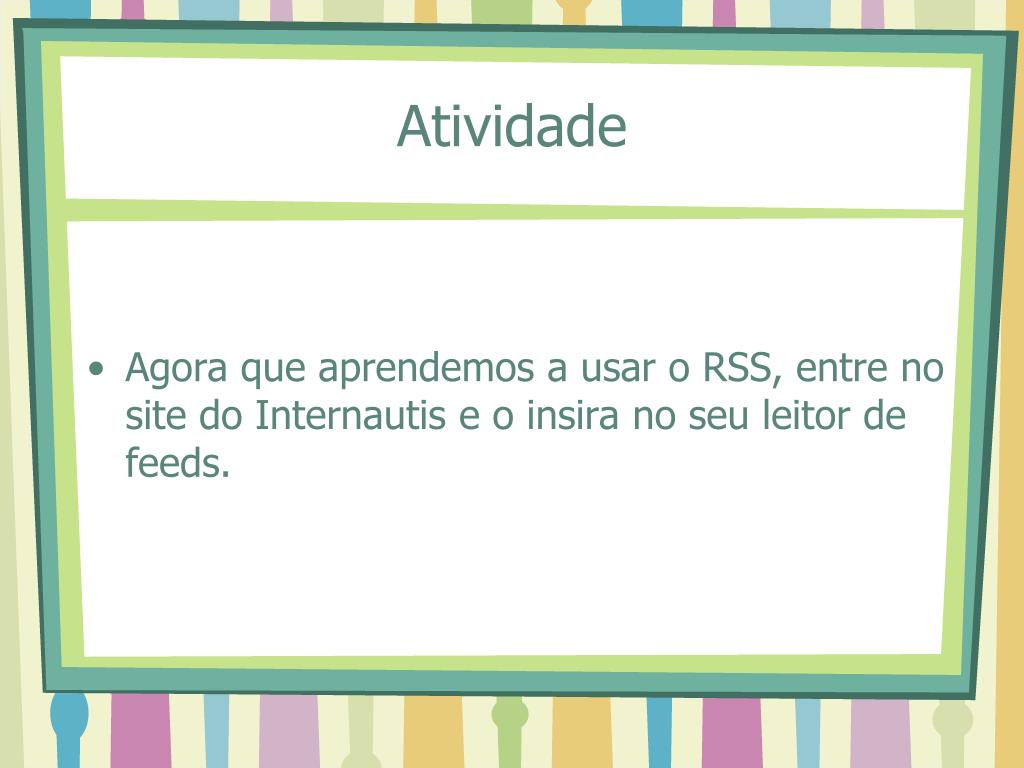 Atividade

• Agora que aprendemos a usar o RSS, entre no site do Internautis e o insira no seu leitor de feeds.